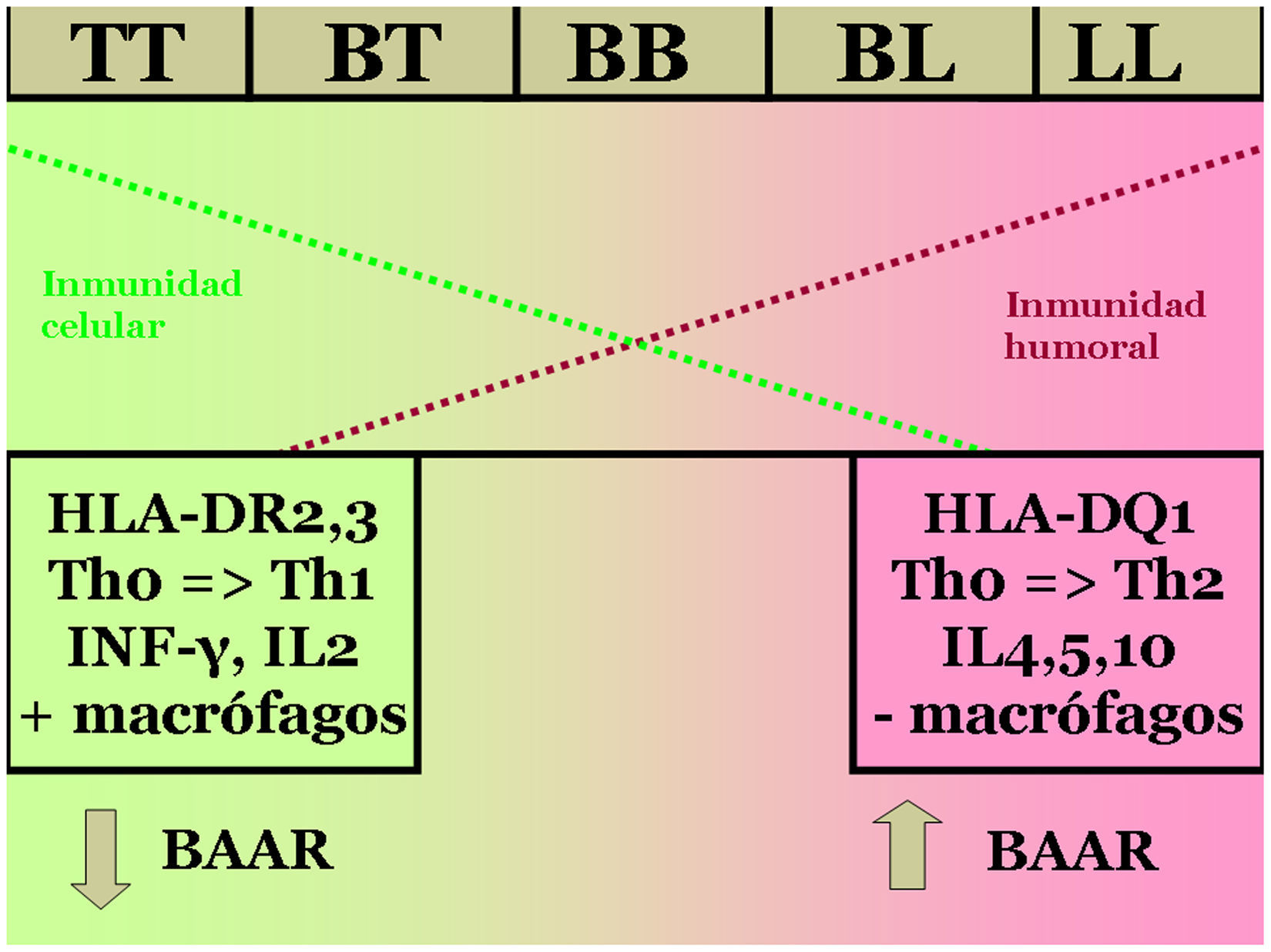 | TT | BT | BB | BL | LL |
|---|---|---|---|---|

Inmunidad celular

Inmunidad humoral

HLA-DR2,3
Th0 => Th1
INF-γ, IL2
+ macrófagos

HLA-DQ1
Th0 => Th2
IL4,5,10
- macrófagos

BAAR

BAAR